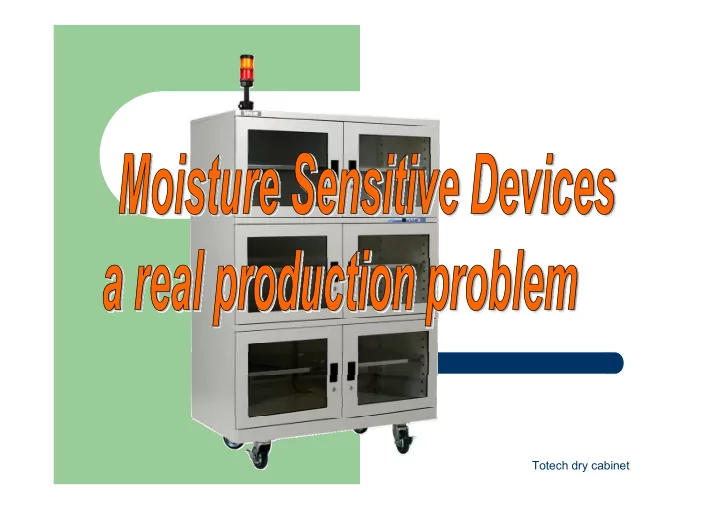 Moisture Sensitive Devices
a real production problem

Totech dry cabinet